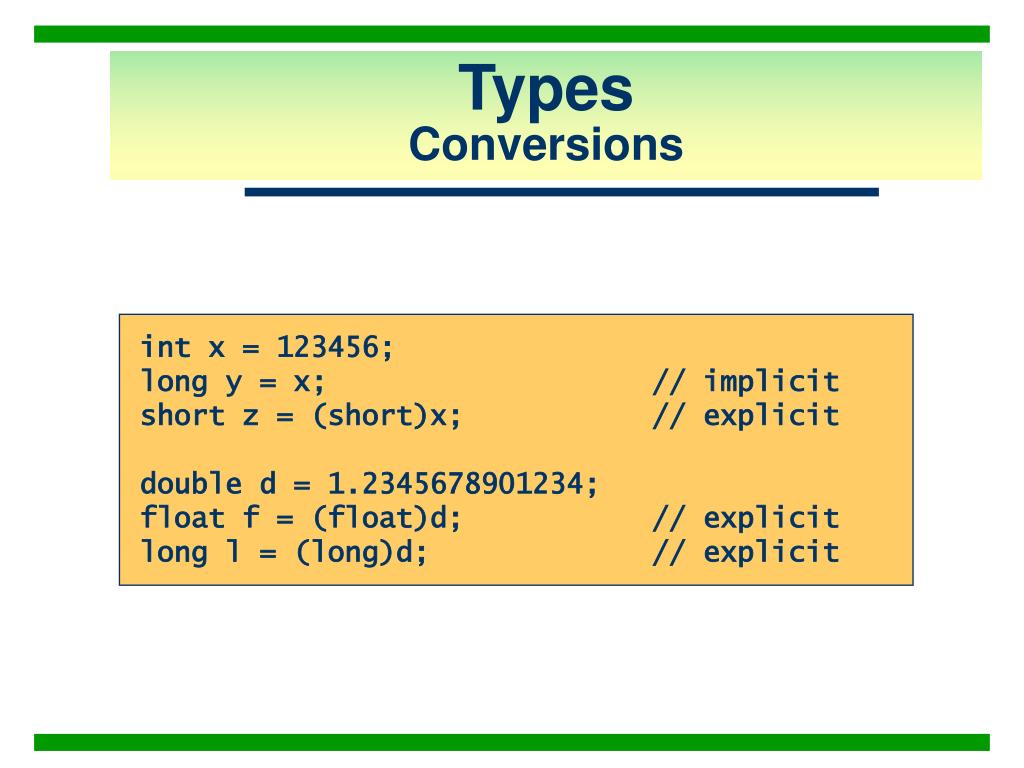 Types
Conversions

int x = 123456;
long y = x;                    // implicit
short z = (short)x;            // explicit

double d = 1.2345678901234;
float f = (float)d;            // explicit
long l = (long)d;              // explicit